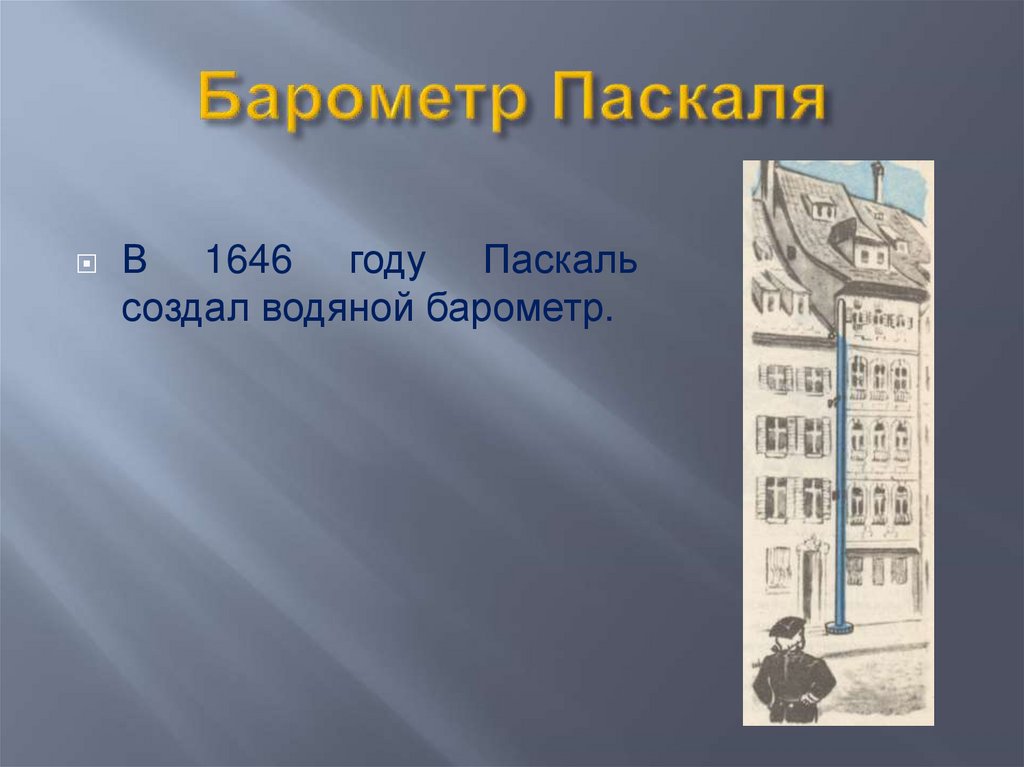 Барометр Паскаля

В 1646 году Паскаль создал водяной барометр.